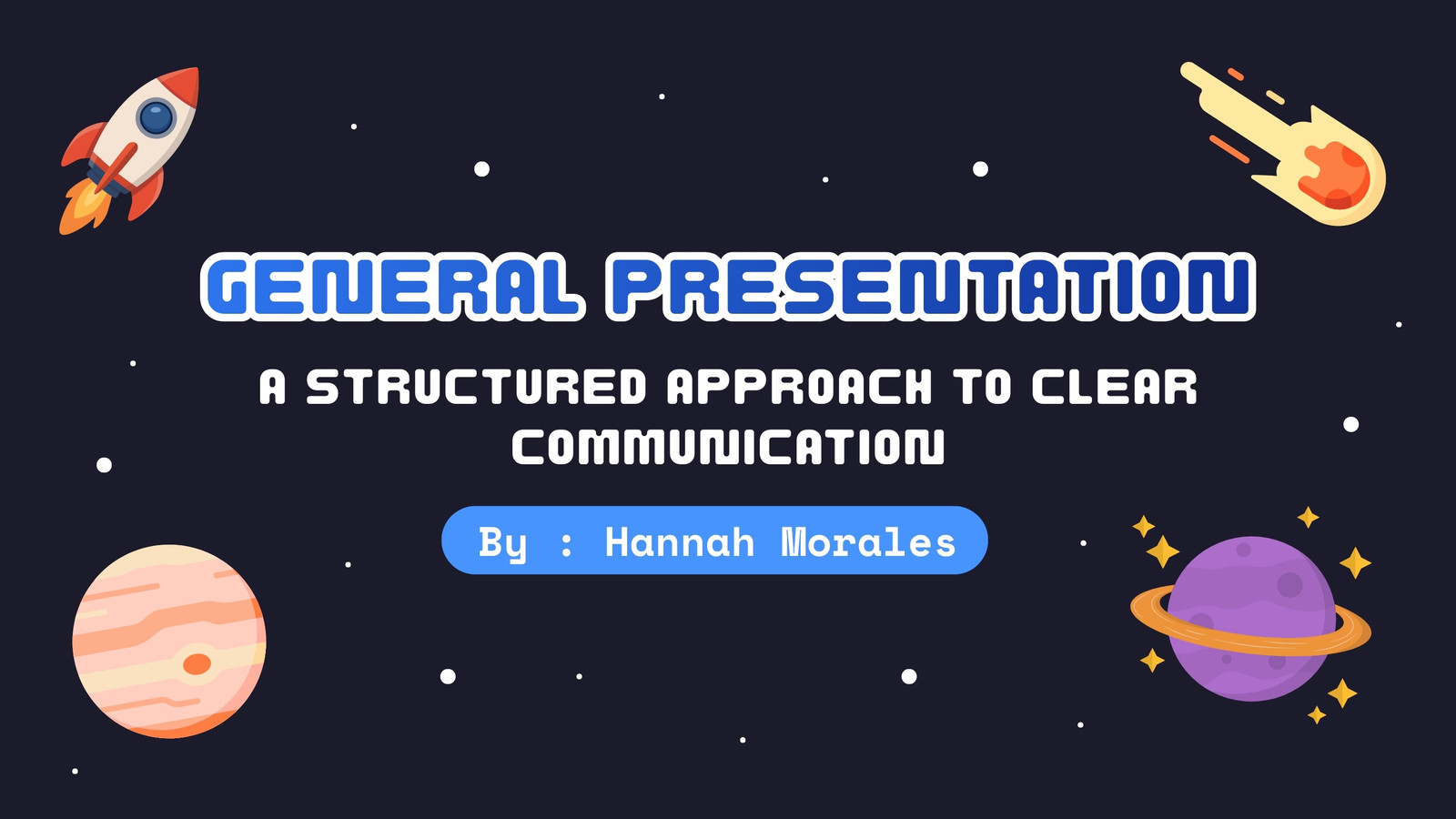 GENERAL PRESENTATION

A STRUCTURED APPROACH TO CLEAR COMMUNICATION

By : Hannah Morales